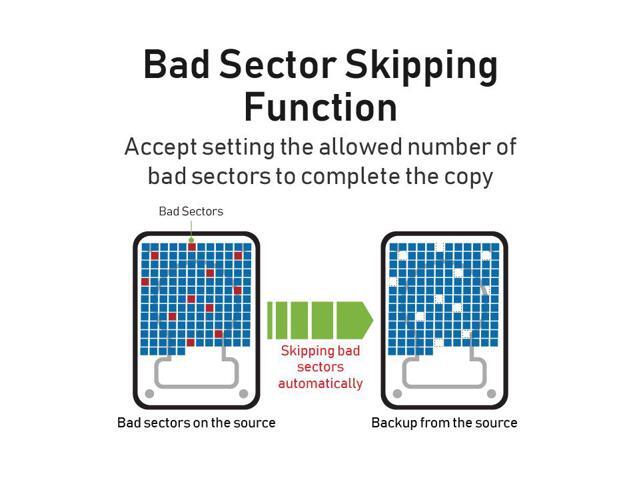 Bad Sector Skipping Function

Accept setting the allowed number of bad sectors to complete the copy

Bad Sectors

Skipping bad sectors automatically

Bad sectors on the source

Backup from the source